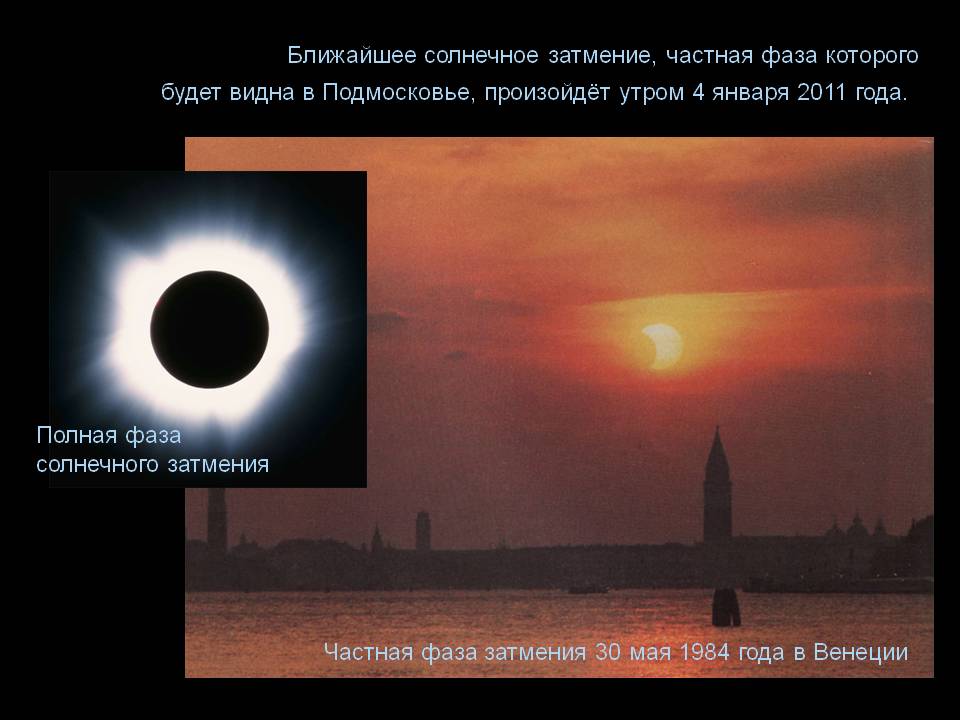 Ближайшее солнечное затмение, частная фаза которого будет видна в Подмосковье, произойдёт утром 4 января 2011 года.

Полная фаза солнечного затмения

Частная фаза затмения 30 мая 1984 года в Венеции